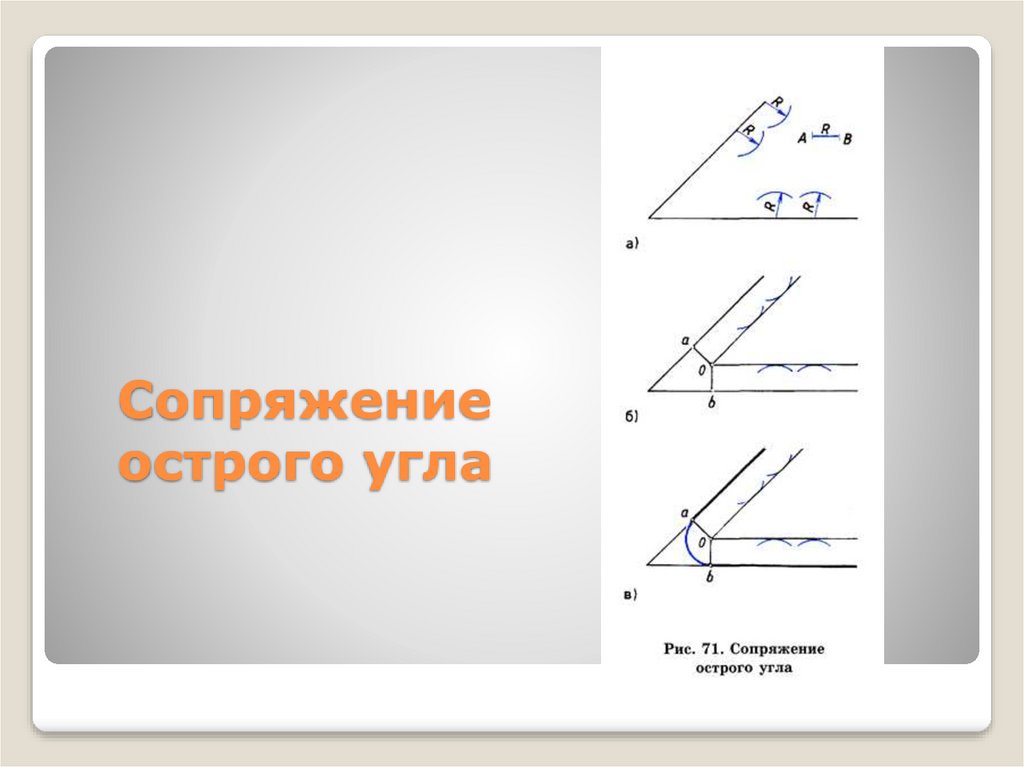 Сопряжение острого угла

R
R
A R B
R R
а)

a
0
b
б)

a
0
b
в)

Рис. 71. Сопряжение острого угла